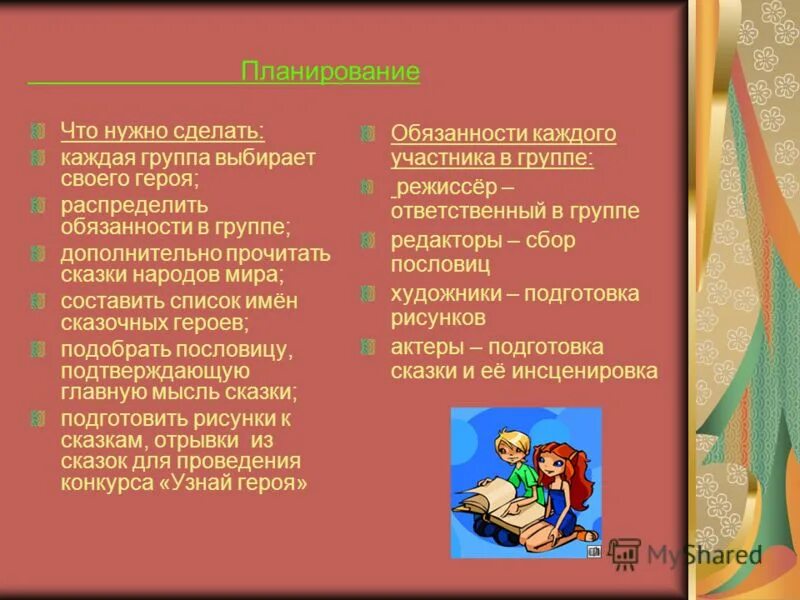 Планирование

Что нужно сделать:
каждая группа выбирает своего героя;
распределить обязанности в группе;
дополнительно прочитать сказки народов мира;
составить список имён сказочных героев;
подобрать пословицу, подтверждающую главную мысль сказки;
подготовить рисунки к сказкам, отрывки из сказок для проведения конкурса «Узнай героя»

Обязанности каждого участника в группе:
режиссёр – ответственный в группе
редакторы – сбор пословиц
художники – подготовка рисунков
актеры – подготовка сказки и её инсценировка

MyShared